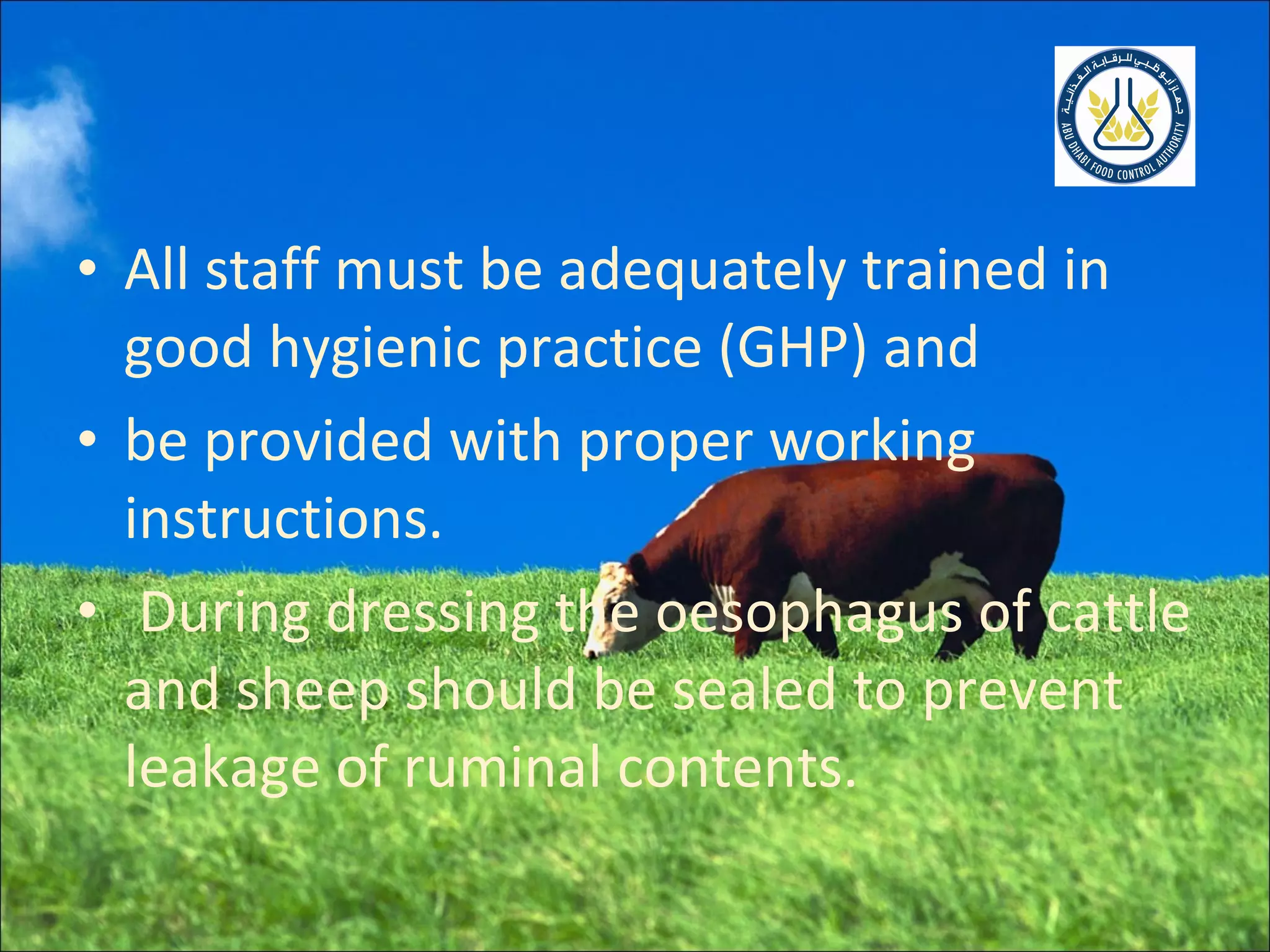 جهاز أبوظبي للرقابة الغذائية
ABU DHABI FOOD CONTROL AUTHORITY

• All staff must be adequately trained in good hygienic practice (GHP) and

• be provided with proper working instructions.

• During dressing the oesophagus of cattle and sheep should be sealed to prevent leakage of ruminal contents.